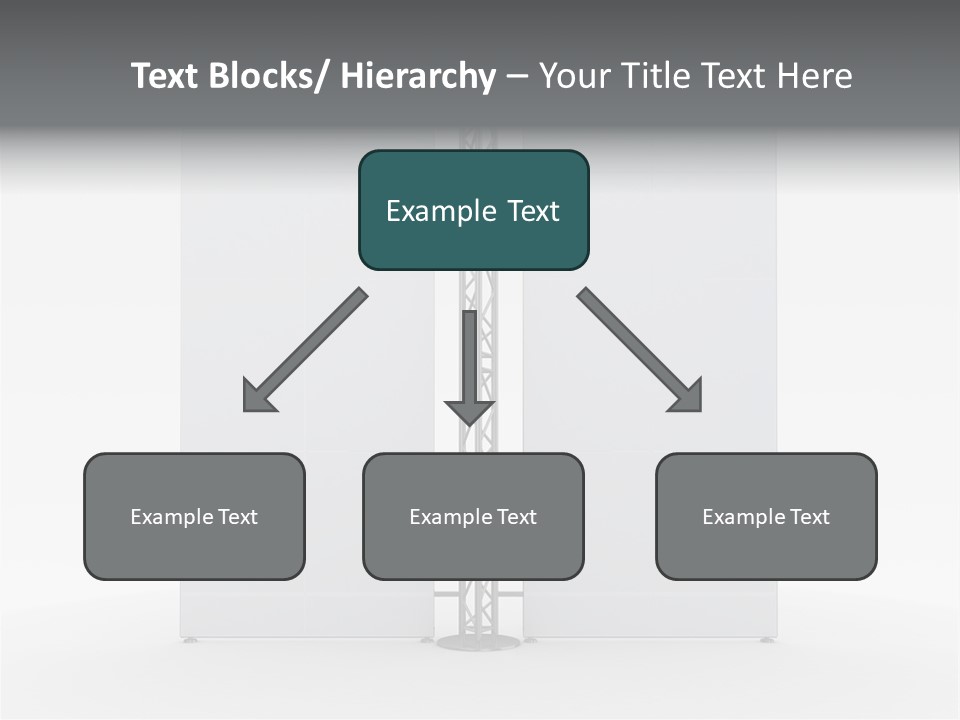 Text Blocks/ Hierarchy – Your Title Text Here

Example Text

Example Text

Example Text

Example Text